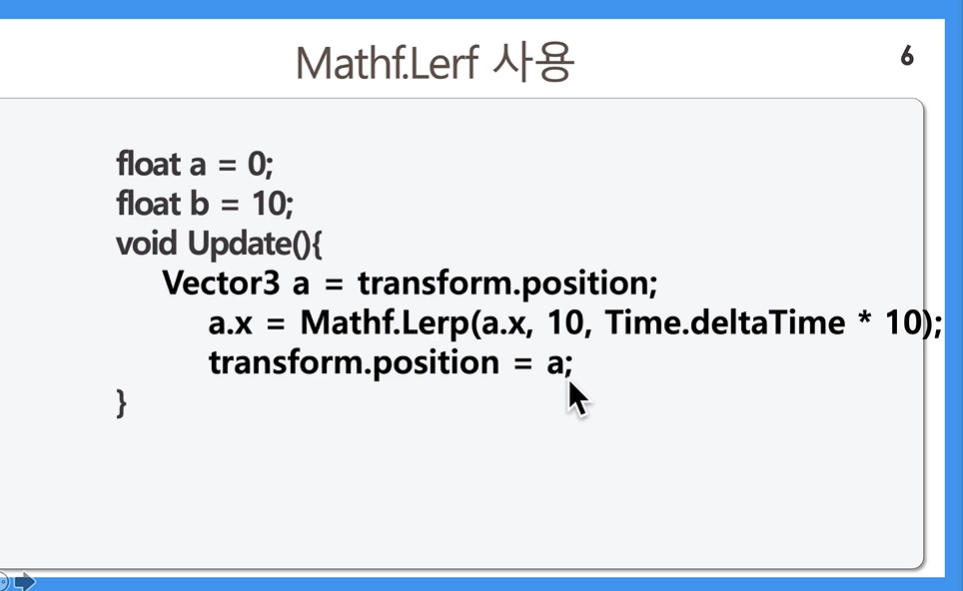 Mathf.Lerf 사용

6

float a = 0;
float b = 10;
void Update(){
Vector3 a = transform.position;
a.x = Mathf.Lerp(a.x, 10, Time.deltaTime * 10);
transform.position = a;
}